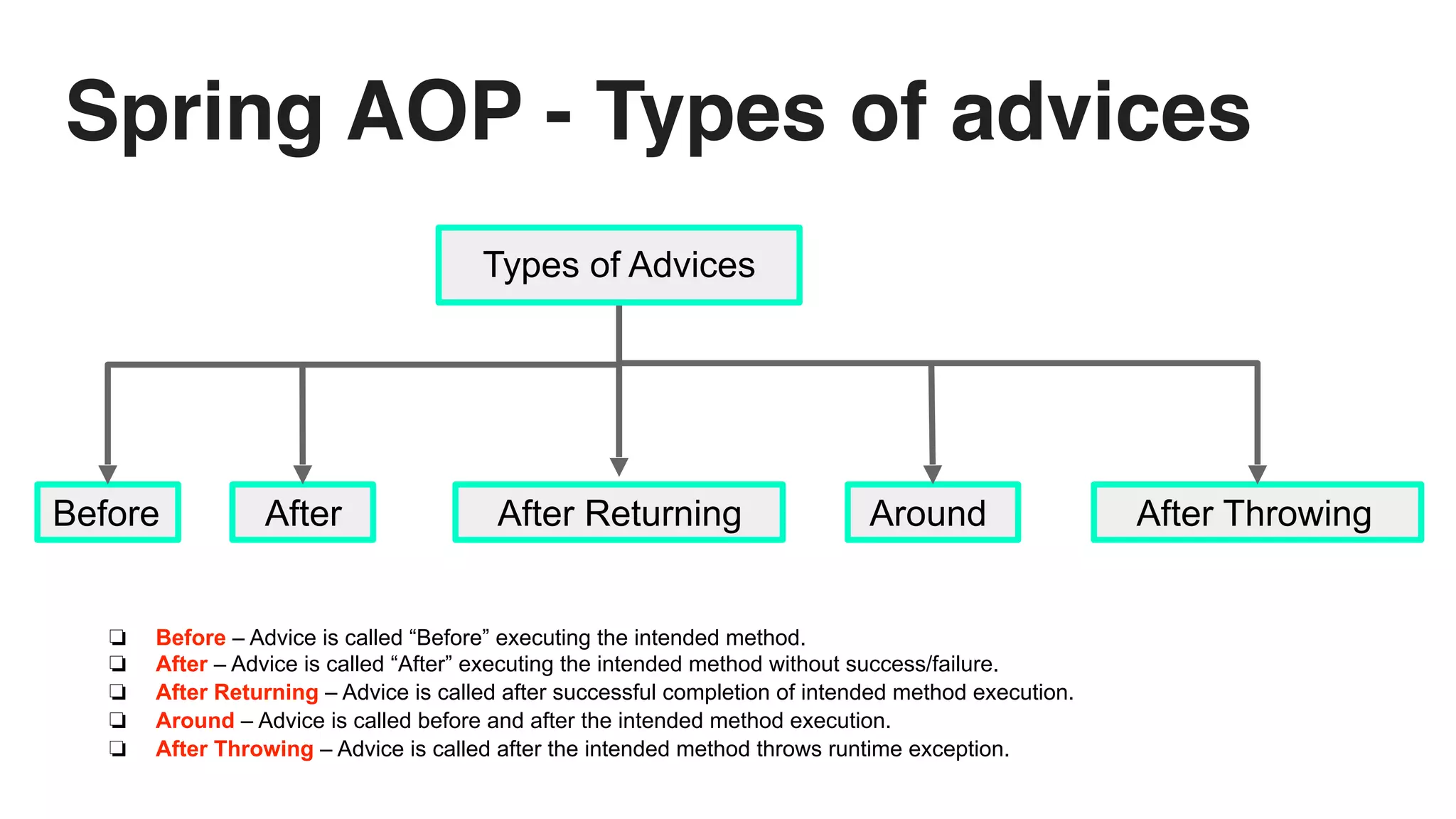 Spring AOP - Types of advices

Types of Advices

Before

After

After Returning

Around

After Throwing

❏ Before – Advice is called “Before” executing the intended method.
❏ After – Advice is called “After” executing the intended method without success/failure.
❏ After Returning – Advice is called after successful completion of intended method execution.
❏ Around – Advice is called before and after the intended method execution.
❏ After Throwing – Advice is called after the intended method throws runtime exception.